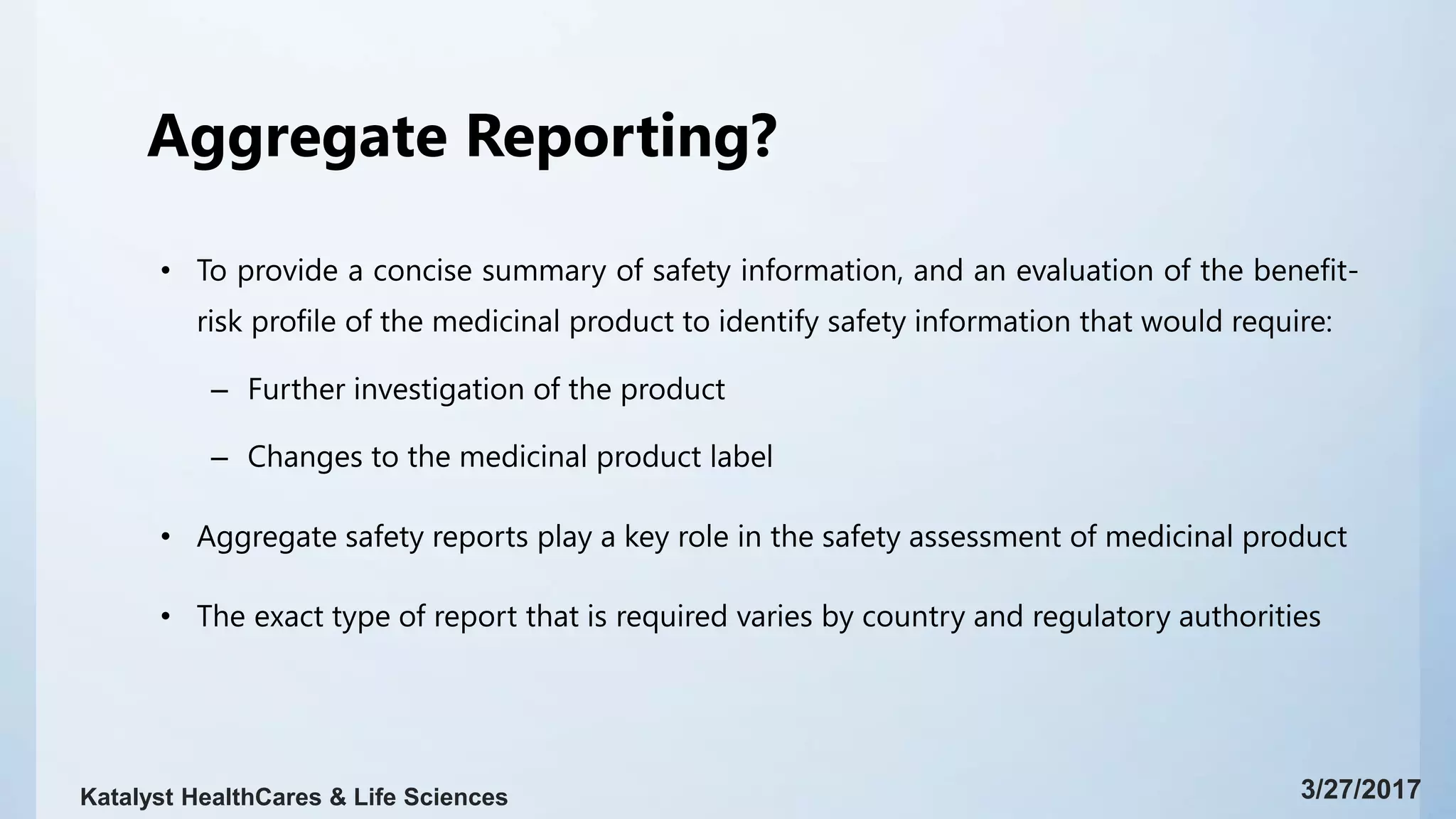 Aggregate Reporting?

• To provide a concise summary of safety information, and an evaluation of the benefit-risk profile of the medicinal product to identify safety information that would require:

– Further investigation of the product

– Changes to the medicinal product label

• Aggregate safety reports play a key role in the safety assessment of medicinal product

• The exact type of report that is required varies by country and regulatory authorities

Katalyst HealthCares & Life Sciences

3/27/2017